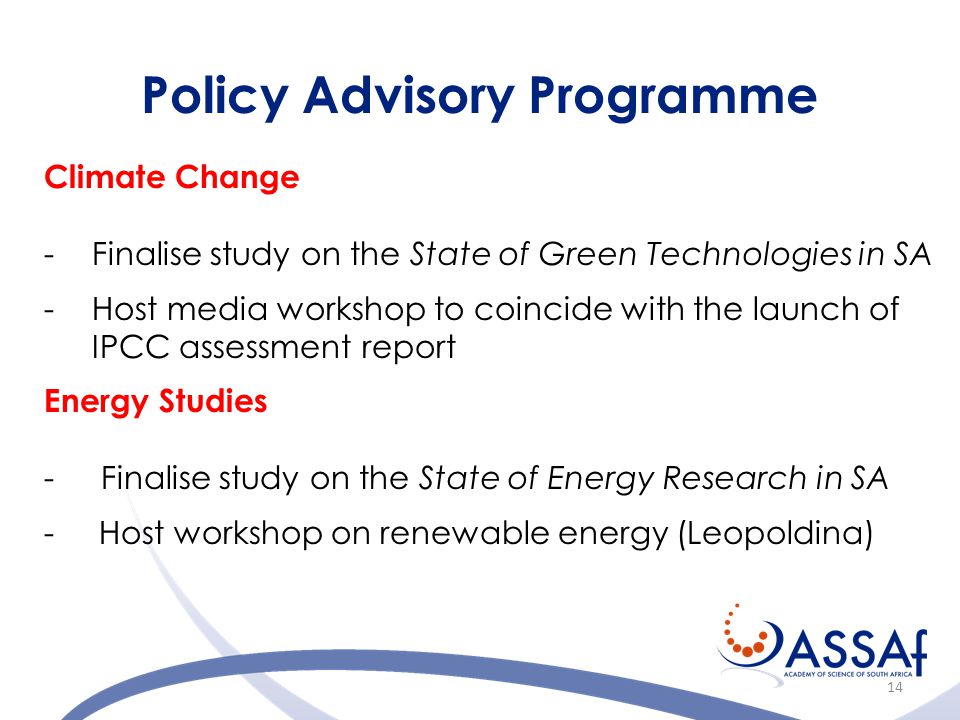 Policy Advisory Programme

Climate Change

- Finalise study on the State of Green Technologies in SA
- Host media workshop to coincide with the launch of IPCC assessment report

Energy Studies

- Finalise study on the State of Energy Research in SA
- Host workshop on renewable energy (Leopoldina)

ASSAf
ACADEMY OF SCIENCE OF SOUTH AFRICA

14